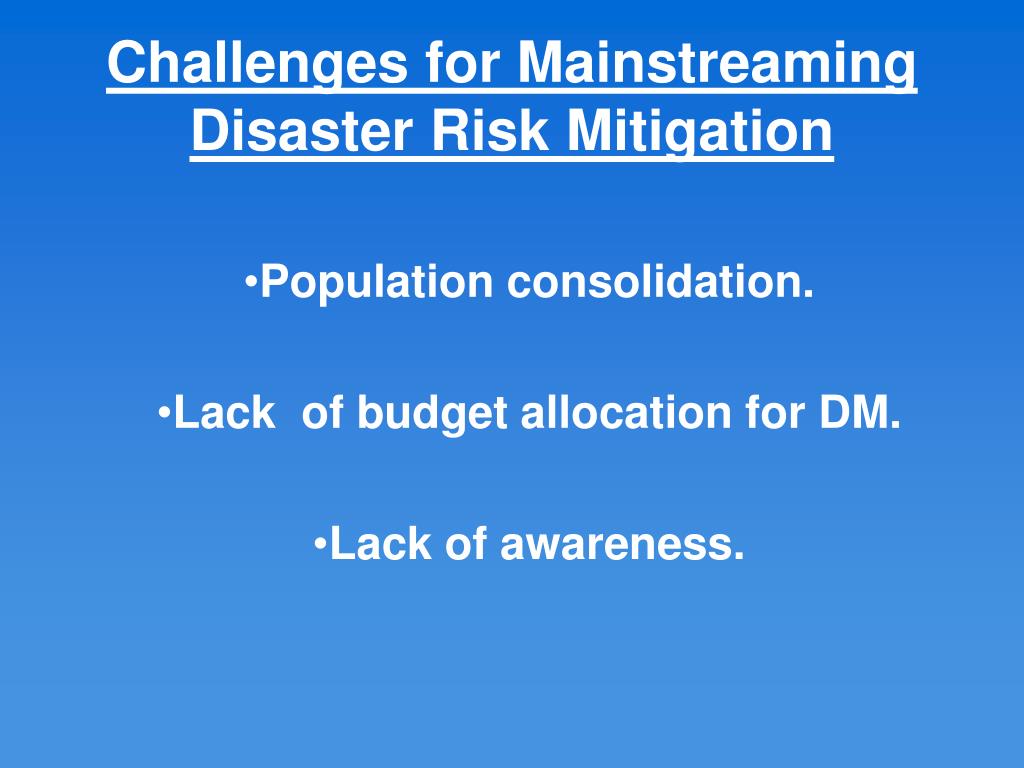 Challenges for Mainstreaming Disaster Risk Mitigation

•Population consolidation.

•Lack  of budget allocation for DM.

•Lack of awareness.